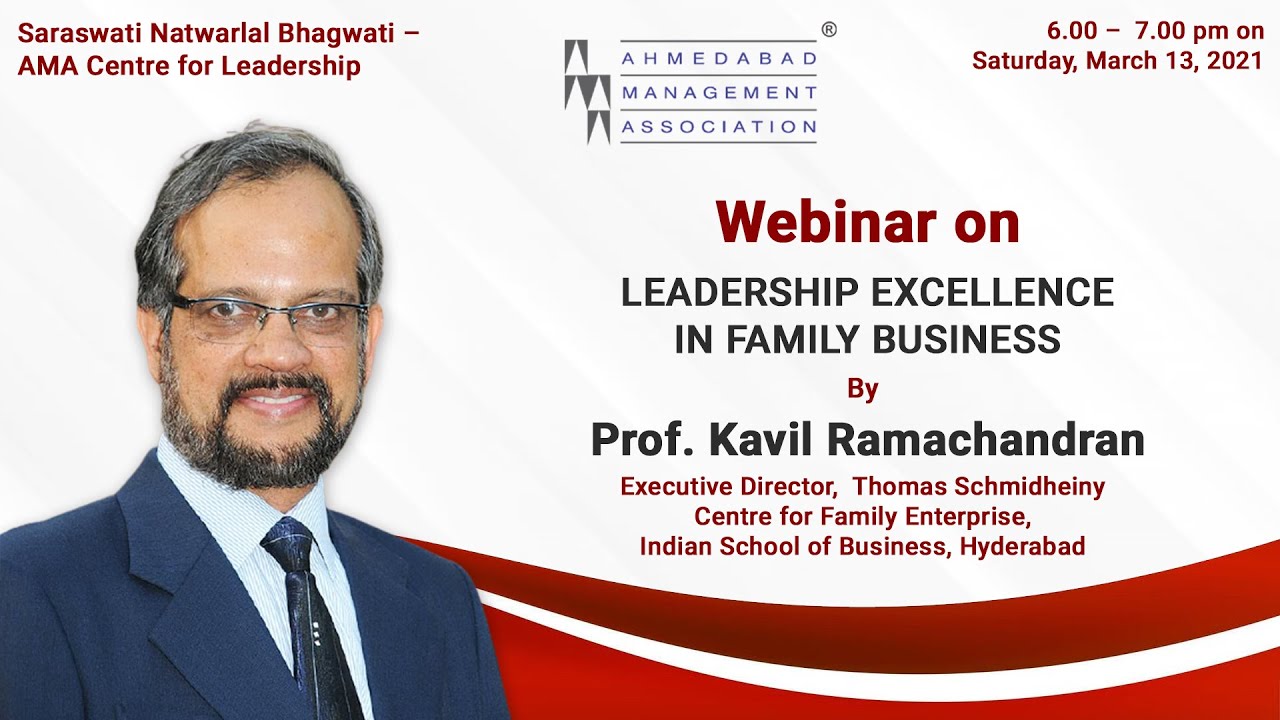 Saraswati Natwarlal Bhagwati – AMA Centre for Leadership

AHMEDABAD MANAGEMENT ASSOCIATION ®

6.00 – 7.00 pm on Saturday, March 13, 2021

Webinar on

LEADERSHIP EXCELLENCE IN FAMILY BUSINESS

By

Prof. Kavil Ramachandran

Executive Director, Thomas Schmidheiny Centre for Family Enterprise, Indian School of Business, Hyderabad